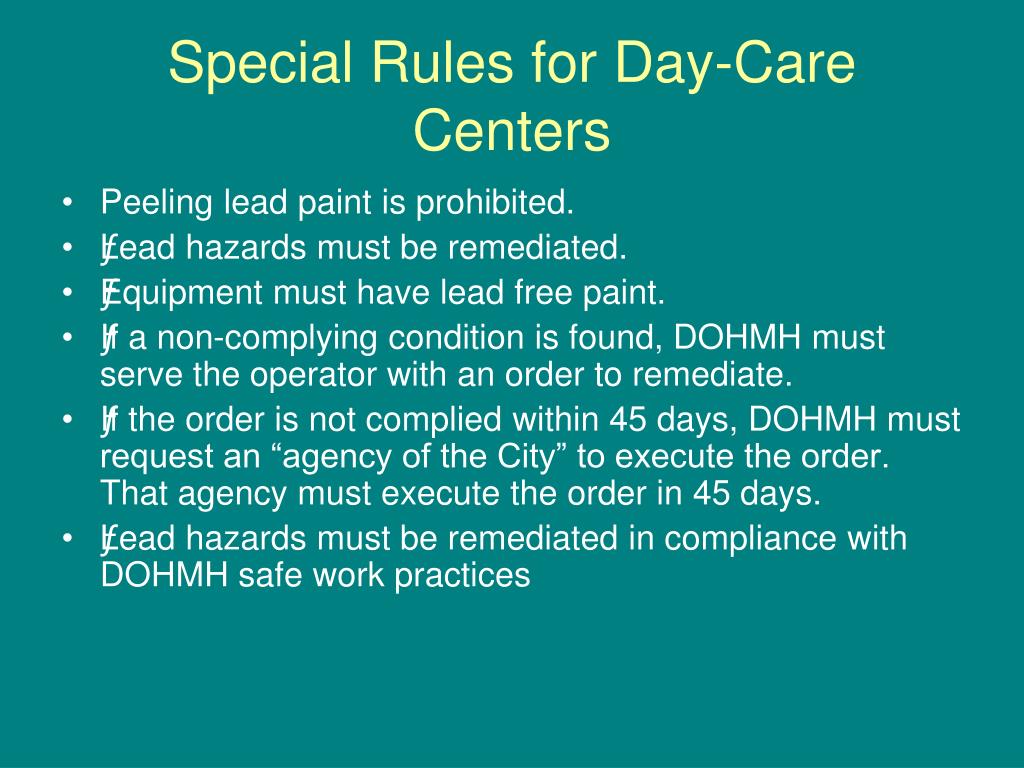 Special Rules for Day-Care Centers

• Peeling lead paint is prohibited.
• Lead hazards must be remediated.
• Equipment must have lead free paint.
• If a non-complying condition is found, DOHMH must serve the operator with an order to remediate.
• If the order is not complied within 45 days, DOHMH must request an “agency of the City” to execute the order. That agency must execute the order in 45 days.
• Lead hazards must be remediated in compliance with DOHMH safe work practices